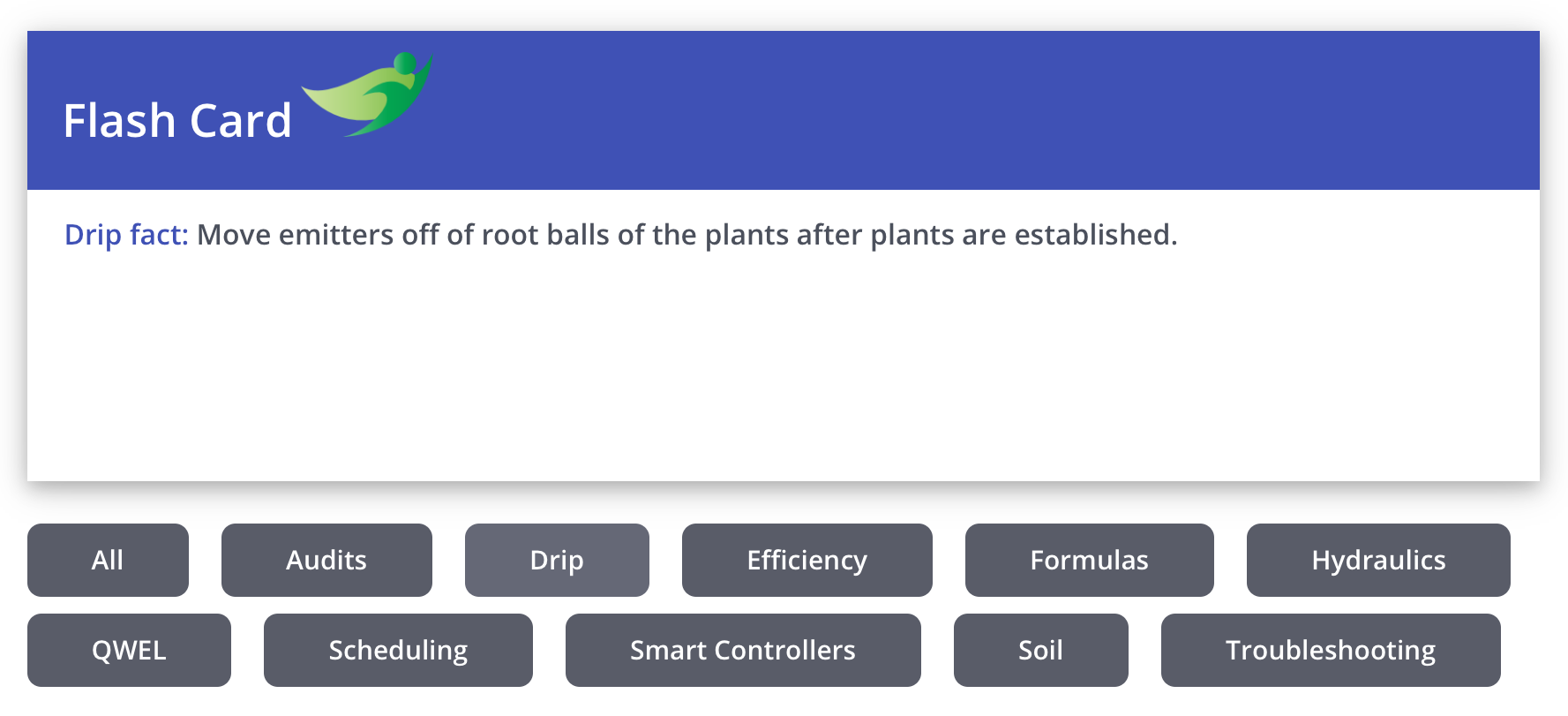 Flash Card

Drip fact: Move emitters off of root balls of the plants after plants are established.

All
Audits
Drip
Efficiency
Formulas
Hydraulics
QWEL
Scheduling
Smart Controllers
Soil
Troubleshooting